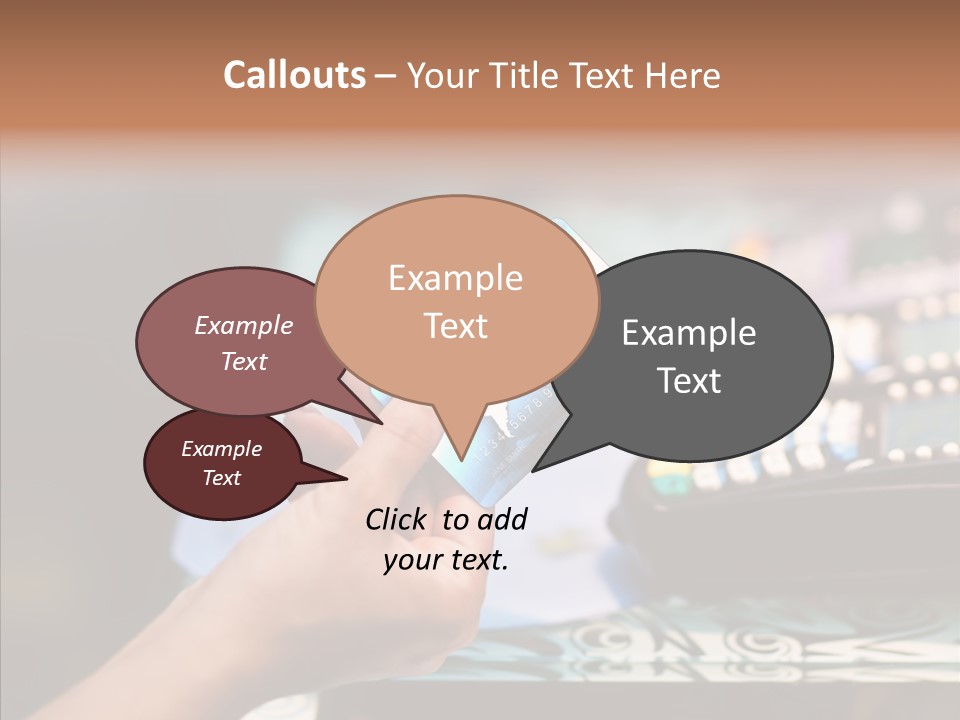 Callouts – Your Title Text Here

Example Text

Example Text

Example Text

Example Text

Click to add your text.